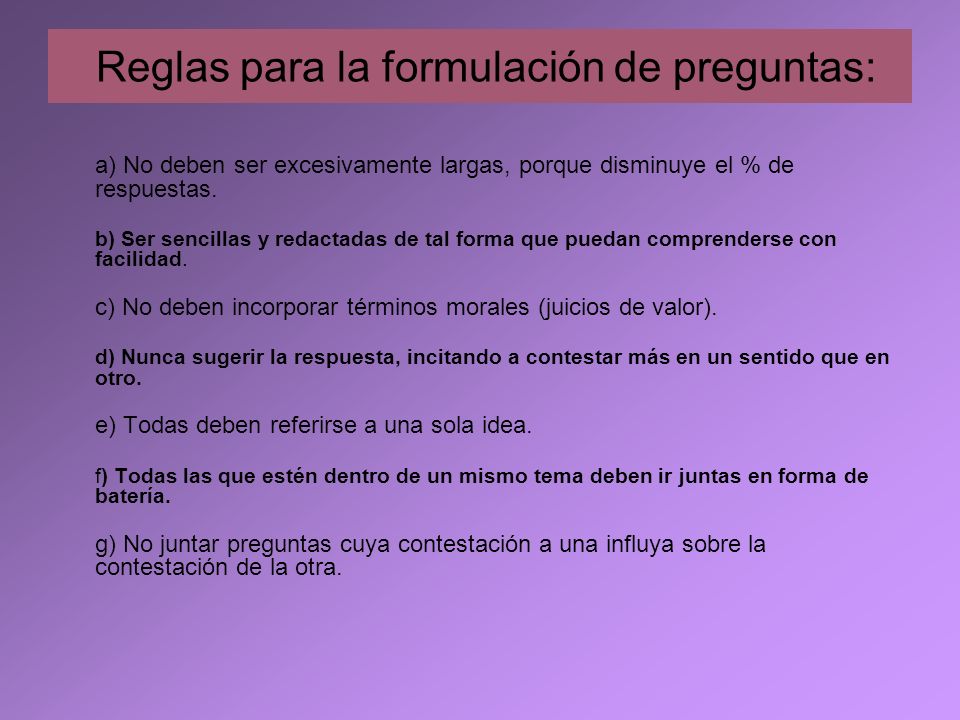 Reglas para la formulación de preguntas:

a) No deben ser excesivamente largas, porque disminuye el % de respuestas.

b) Ser sencillas y redactadas de tal forma que puedan comprenderse con facilidad.

c) No deben incorporar términos morales (juicios de valor).

d) Nunca sugerir la respuesta, incitando a contestar más en un sentido que en otro.

e) Todas deben referirse a una sola idea.

f) Todas las que estén dentro de un mismo tema deben ir juntas en forma de batería.

g) No juntar preguntas cuya contestación a una influya sobre la contestación de la otra.